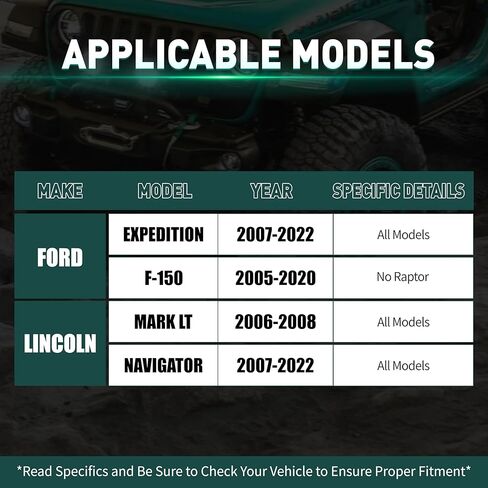 APPLICABLE MODELS

| MAKE | MODEL | YEAR | SPECIFIC DETAILS |
|---|---|---|---|
| FORD | EXPEDITION | 2007-2022 | All Models |
| FORD | F-150 | 2005-2020 | No Raptor |
| LINCOLN | MARK LT | 2006-2008 | All Models |
| LINCOLN | NAVIGATOR | 2007-2022 | All Models |

*Read Specifics and Be Sure to Check Your Vehicle to Ensure Proper Fitment*